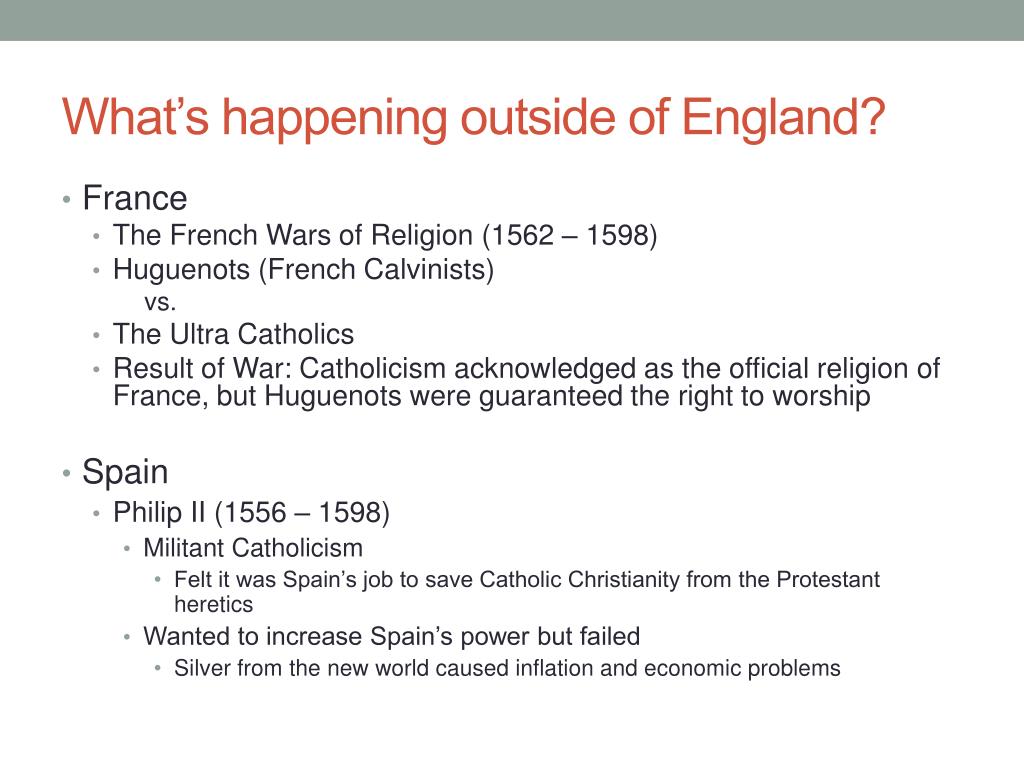 What’s happening outside of England?

• France
  • The French Wars of Religion (1562 – 1598)
  • Huguenots (French Calvinists)
    vs.
  • The Ultra Catholics
  • Result of War: Catholicism acknowledged as the official religion of France, but Huguenots were guaranteed the right to worship

• Spain
  • Philip II (1556 – 1598)
    • Militant Catholicism
      • Felt it was Spain’s job to save Catholic Christianity from the Protestant heretics
    • Wanted to increase Spain’s power but failed
      • Silver from the new world caused inflation and economic problems